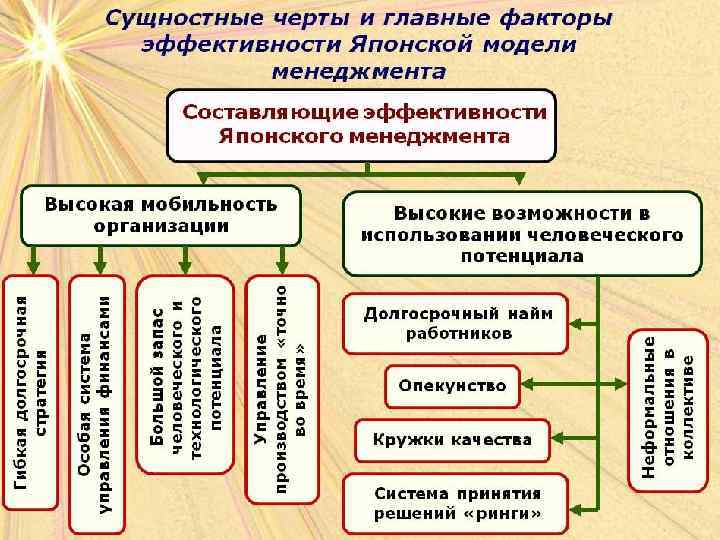 Сущностные черты и главные факторы эффективности Японской модели менеджмента

Составляющие эффективности Японского менеджмента

Высокая мобильность организации

Высокие возможности в использовании человеческого потенциала

Гибкая долгосрочная стратегия

Особая система управления финансами

Большой запас человеческого и технологического потенциала

Управление производством «точно во время»

Долгосрочный найм работников

Опекунство

Кружки качества

Система принятия решений «ринги»

Неформальные отношения в коллективе